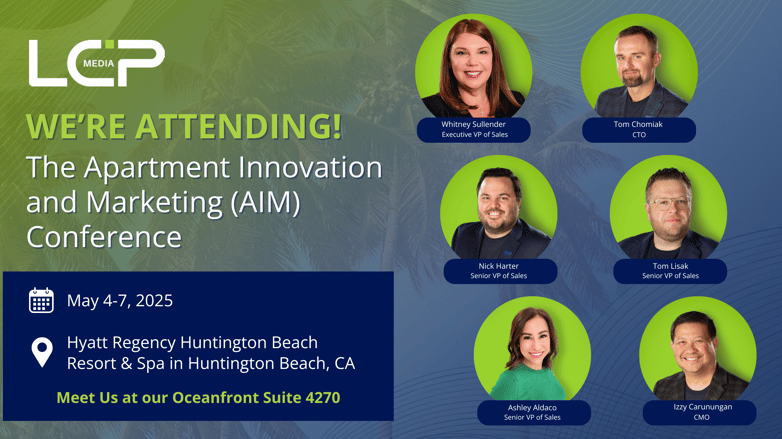 LCP MEDIA

WE'RE ATTENDING!

The Apartment Innovation and Marketing (AIM) Conference

May 4-7, 2025

Hyatt Regency Huntington Beach Resort & Spa in Huntington Beach, CA

Meet Us at our Oceanfront Suite 4270

Whitney Sullender
Executive VP of Sales

Tom Chomiak
CTO

Nick Harter
Senior VP of Sales

Tom Lisak
Senior VP of Sales

Ashley Aldaco
Senior VP of Sales

Izzy Carunungan
CMO